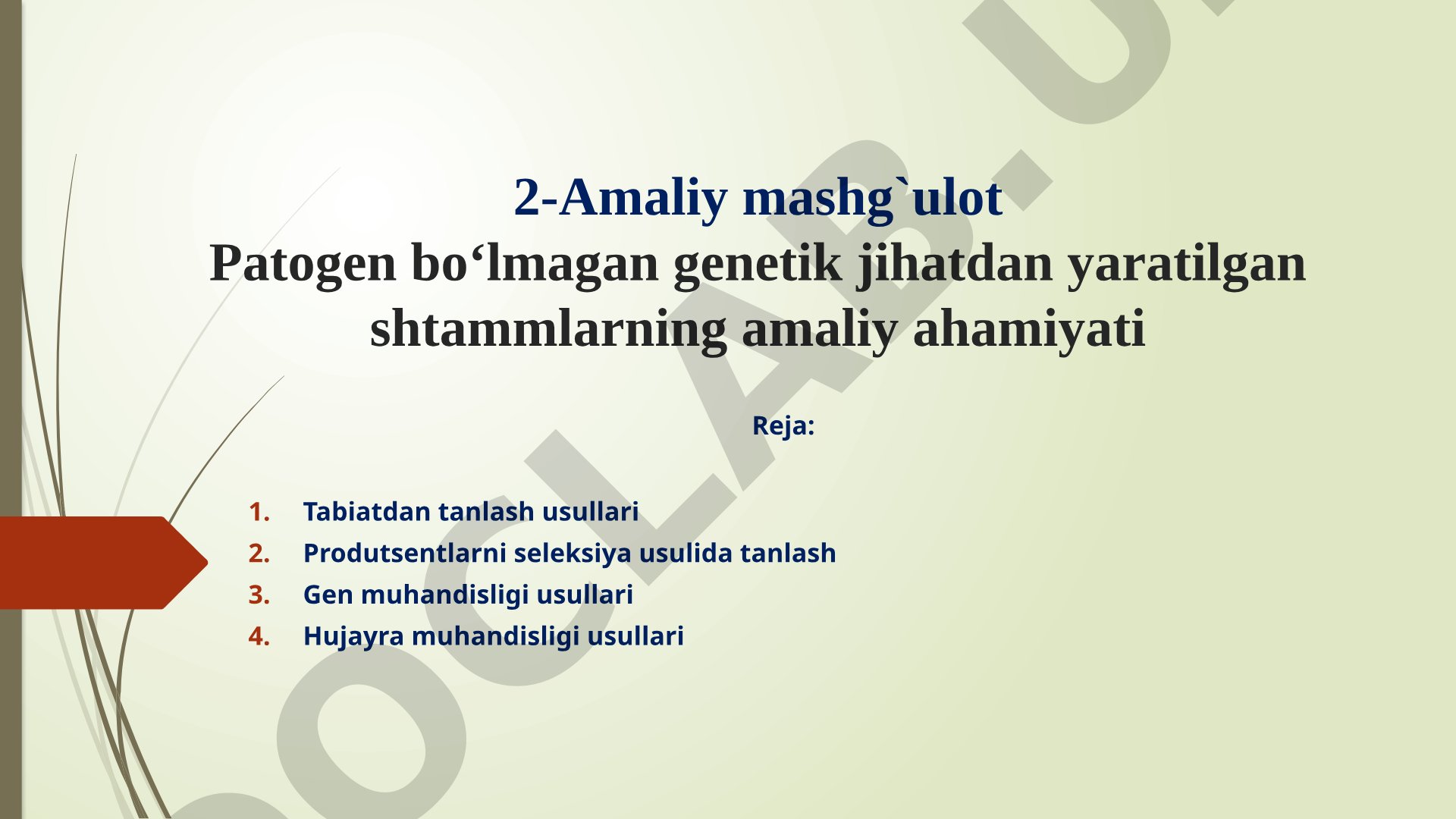 2-Amaliy mashg`ulot
Patogen bo‘lmagan genetik jihatdan yaratilgan shtammlarning amaliy ahamiyati

Reja:

1. Tabiatdan tanlash usullari
2. Produtsentlarni seleksiya usulida tanlash
3. Gen muhandisligi usullari
4. Hujayra muhandisligi usullari

OCLAB.U